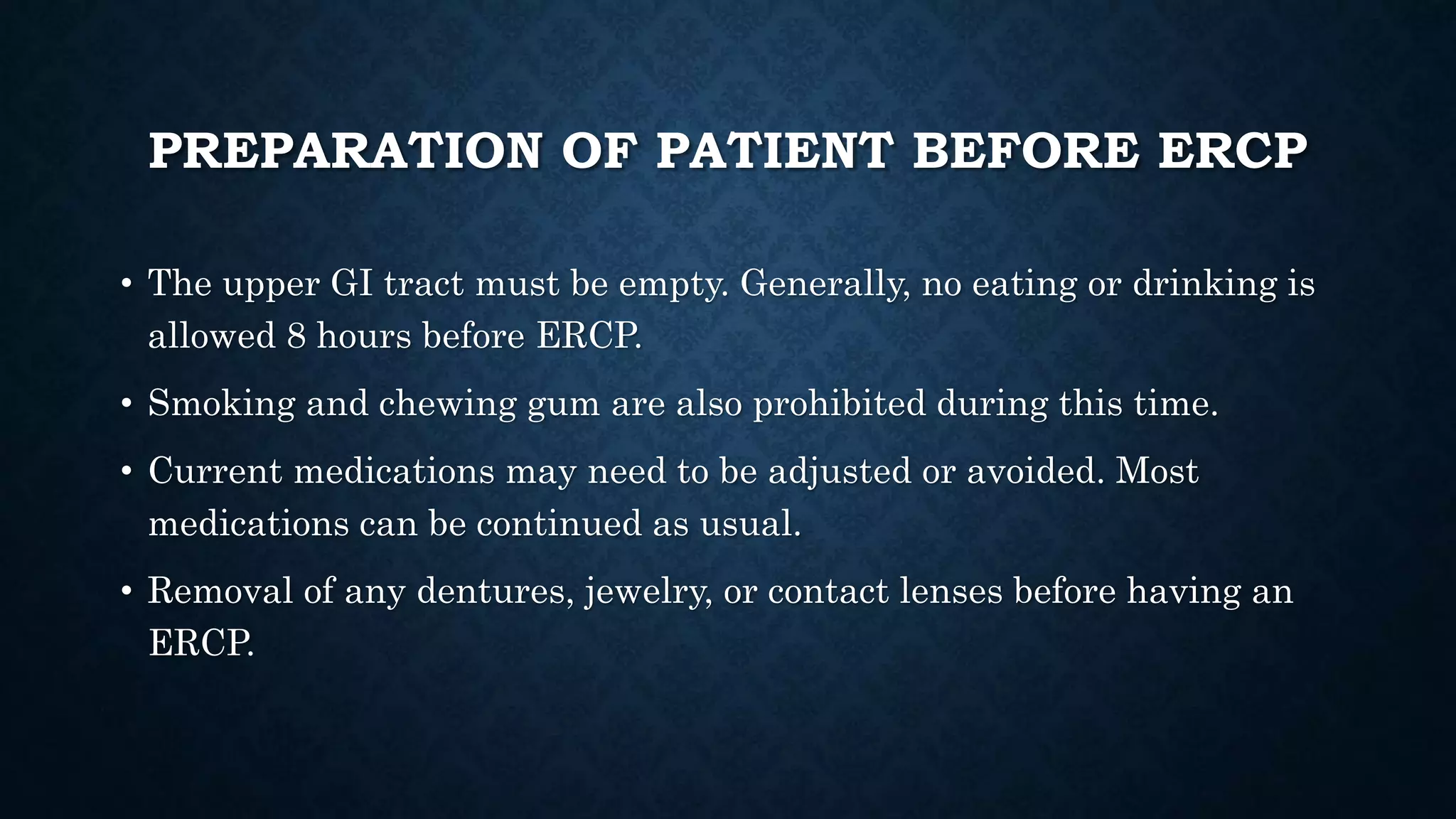 PREPARATION OF PATIENT BEFORE ERCP

• The upper GI tract must be empty. Generally, no eating or drinking is allowed 8 hours before ERCP.

• Smoking and chewing gum are also prohibited during this time.

• Current medications may need to be adjusted or avoided. Most medications can be continued as usual.

• Removal of any dentures, jewelry, or contact lenses before having an ERCP.